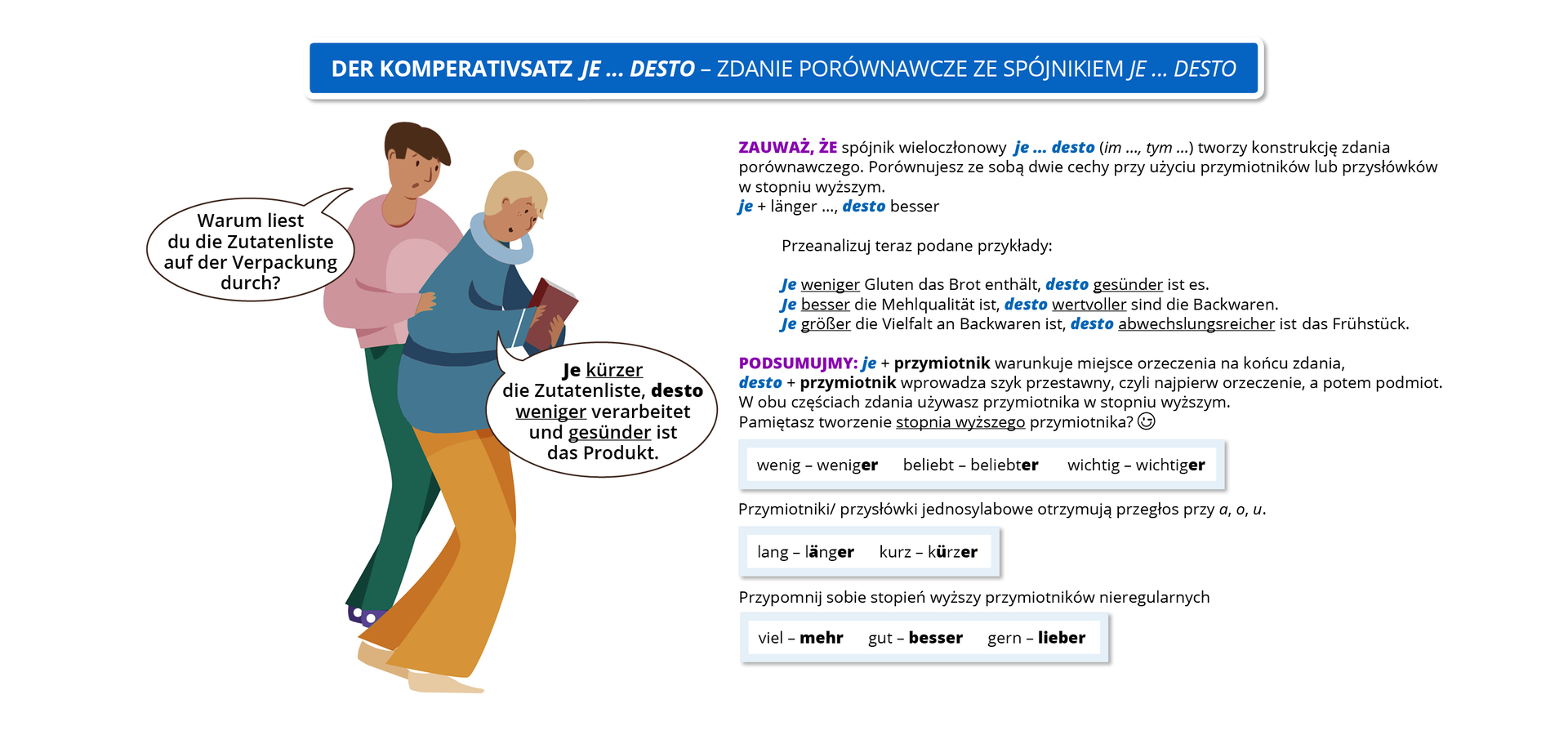 DER KOMPERATIVSATZ JE ... DESTO – ZDANIE PORÓWNAWCZE ZE SPÓJNIKIEM JE ... DESTO

Warum liest du die Zutatenliste auf der Verpackung durch?

Je kürzer die Zutatenliste, desto weniger verarbeitet und gesünder ist das Produkt.

ZAUWAŻ, ŻE spójnik wieloczłonowy je ... desto (im ..., tym ...) tworzy konstrukcję zdania porównawczego. Porównujesz ze sobą dwie cechy przy użyciu przymiotników lub przysłówków w stopniu wyższym.
je + länger ..., desto besser

Przeanalizuj teraz podane przykłady:

Je weniger Gluten das Brot enthält, desto gesünder ist es.
Je besser die Mehlqualität ist, desto wertvoller sind die Backwaren.
Je größer die Vielfalt an Backwaren ist, desto abwechslungsreicher ist das Frühstück.

PODSUMUJMY: je + przymiotnik warunkuje miejsce orzeczenia na końcu zdania,
desto + przymiotnik wprowadza szyk przestawny, czyli najpierw orzeczenie, a potem podmiot.
W obu częściach zdania używasz przymiotnika w stopniu wyższym.
Pamiętasz tworzenie stopnia wyższego przymiotnika? ☺

wenig – weniger beliebt – beliebter wichtig – wichtiger

Przymiotniki/ przysłówki jednosylabowe otrzymują przegłos przy a, o, u.

lang – länger kurz – kürzer

Przypomnij sobie stopień wyższy przymiotników nieregularnych

viel – mehr gut – besser gern – lieber